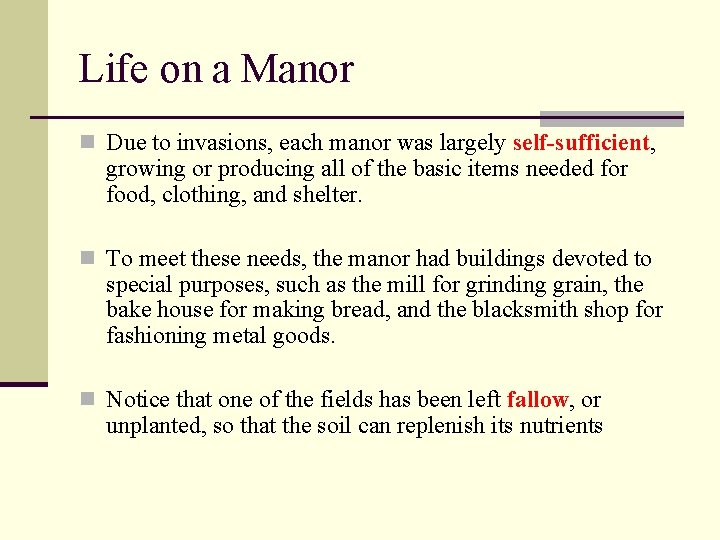 Life on a Manor

Due to invasions, each manor was largely self-sufficient, growing or producing all of the basic items needed for food, clothing, and shelter.

To meet these needs, the manor had buildings devoted to special purposes, such as the mill for grinding grain, the bake house for making bread, and the blacksmith shop for fashioning metal goods.

Notice that one of the fields has been left fallow, or unplanted, so that the soil can replenish its nutrients